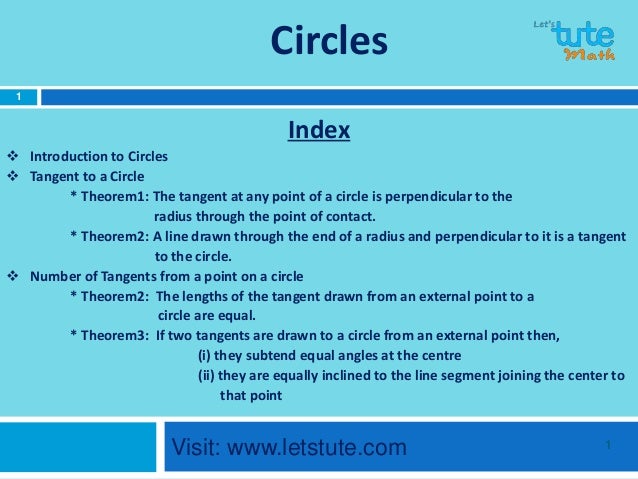 Circles

Let's tute Math

1

Index

❖ Introduction to Circles
❖ Tangent to a Circle
* Theorem1: The tangent at any point of a circle is perpendicular to the radius through the point of contact.
* Theorem2: A line drawn through the end of a radius and perpendicular to it is a tangent to the circle.
❖ Number of Tangents from a point on a circle
* Theorem2: The lengths of the tangent drawn from an external point to a circle are equal.
* Theorem3: If two tangents are drawn to a circle from an external point then,
(i) they subtend equal angles at the centre
(ii) they are equally inclined to the line segment joining the center to that point

Visit: www.letstute.com

1